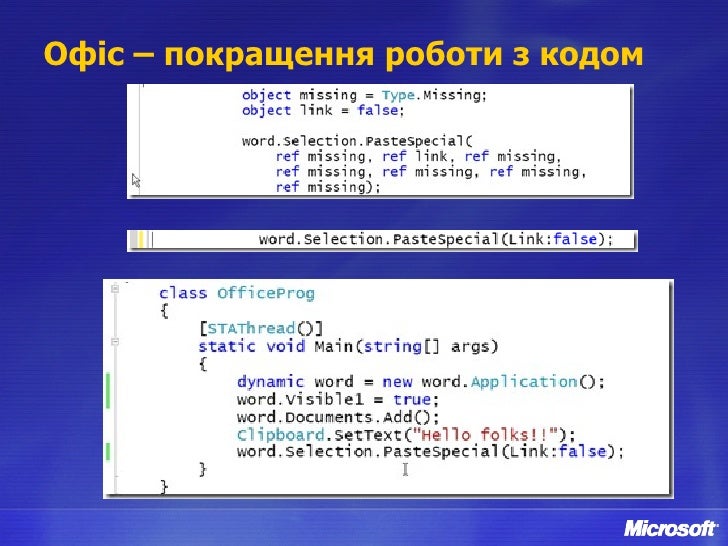 Офіс – покращення роботи з кодом

object missing = Type.Missing;
object link = false;

word.Selection.PasteSpecial(
    ref missing, ref link, ref missing,
    ref missing, ref missing, ref missing,
    ref missing);

word.Selection.PasteSpecial(Link:false);

class OfficeProg
{
    [STAThread()]
    static void Main(string[] args)
    {
        dynamic word = new word.Application();
        word.Visible1 = true;
        word.Documents.Add();
        Clipboard.SetText("Hello folks!!");
        word.Selection.PasteSpecial(Link:false);
    }
}

Microsoft